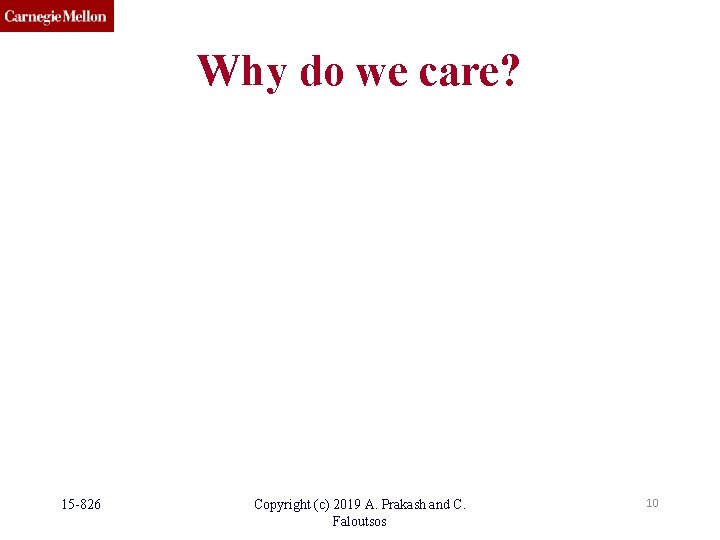 Carnegie Mellon

Why do we care?

15-826

Copyright (c) 2019 A. Prakash and C. Faloutsos

10